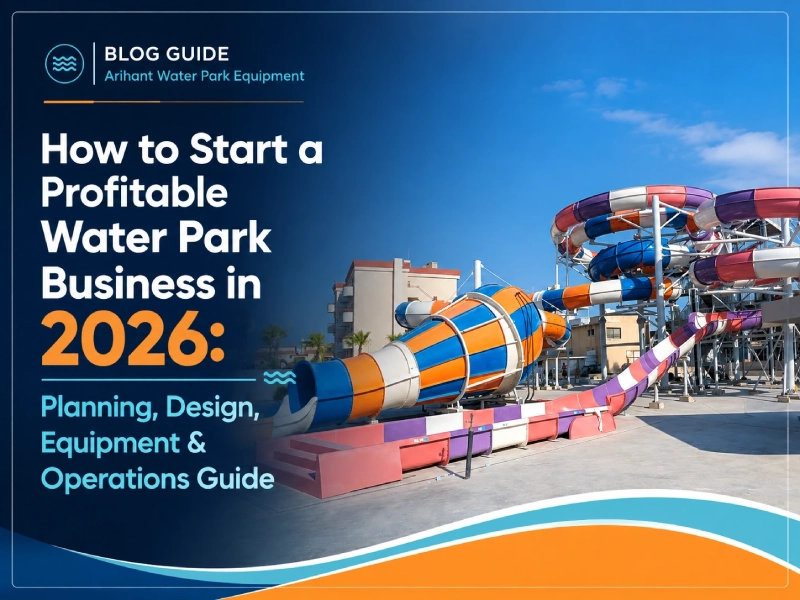 BLOG GUIDE
Arihant Water Park Equipment

How to Start a Profitable Water Park Business in 2026:

Planning, Design, Equipment & Operations Guide